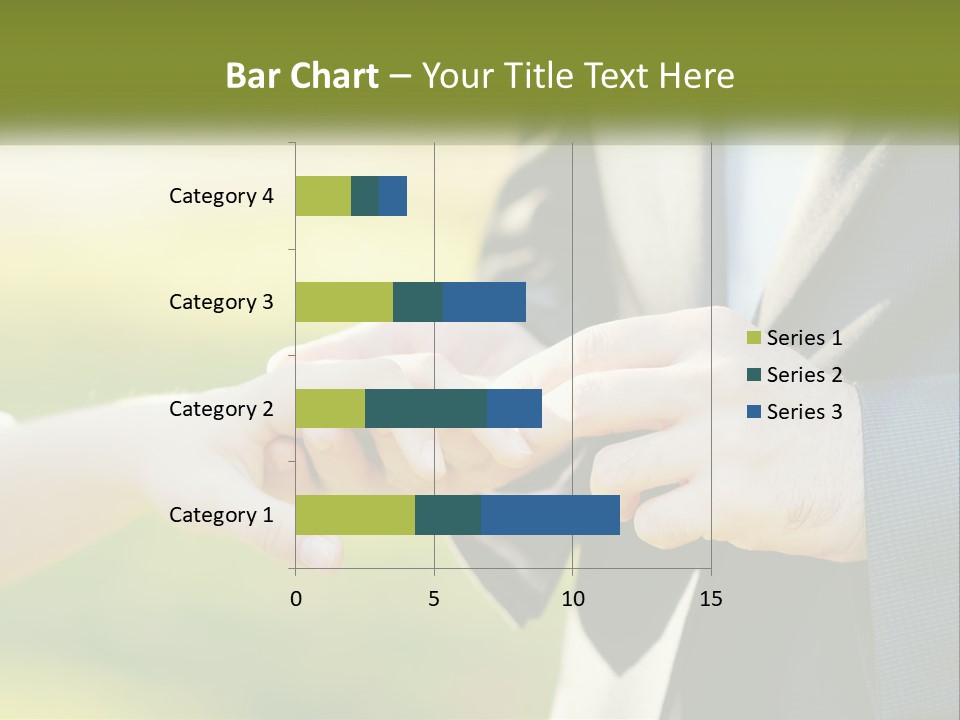 Bar Chart – Your Title Text Here

Category 4
Category 3
Category 2
Category 1

0
5
10
15

Series 1
Series 2
Series 3